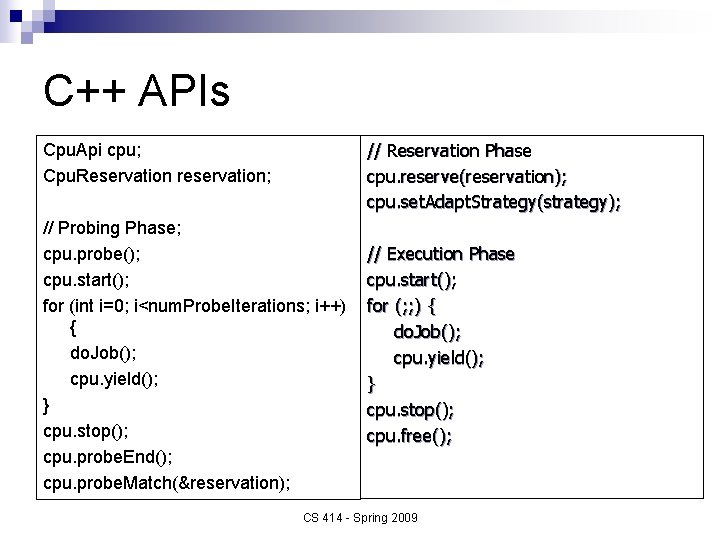 C++ APIs

CpuApi cpu;
CpuReservation reservation;

// Probing Phase;
cpu.probe();
cpu.start();
for (int i=0; i<numProbeIterations; i++)
{
doJob();
cpu.yield();
}
cpu.stop();
cpu.probeEnd();
cpu.probeMatch(&reservation);

// Reservation Phase
cpu.reserve(reservation);
cpu.setAdaptStrategy(strategy);

// Execution Phase
cpu.start();
for (;;) {
doJob();
cpu.yield();
}
cpu.stop();
cpu.free();

CS 414 - Spring 2009